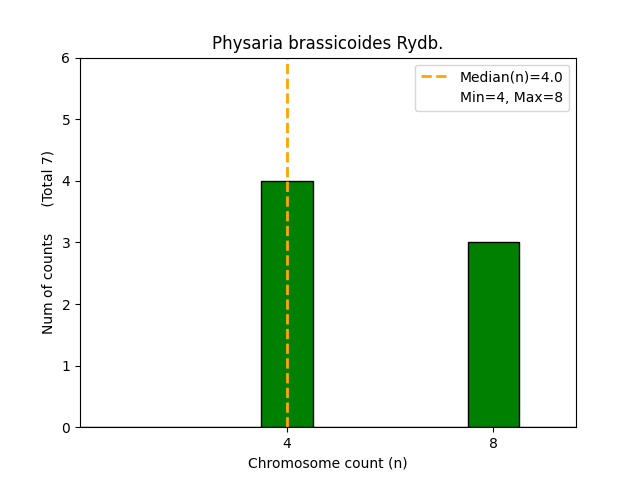 Physaria brassicoides Rydb.

Median(n)=4.0
Min=4, Max=8

Num of counts (Total 7)

6
5
4
3
2
1
0

4
8

Chromosome count (n)